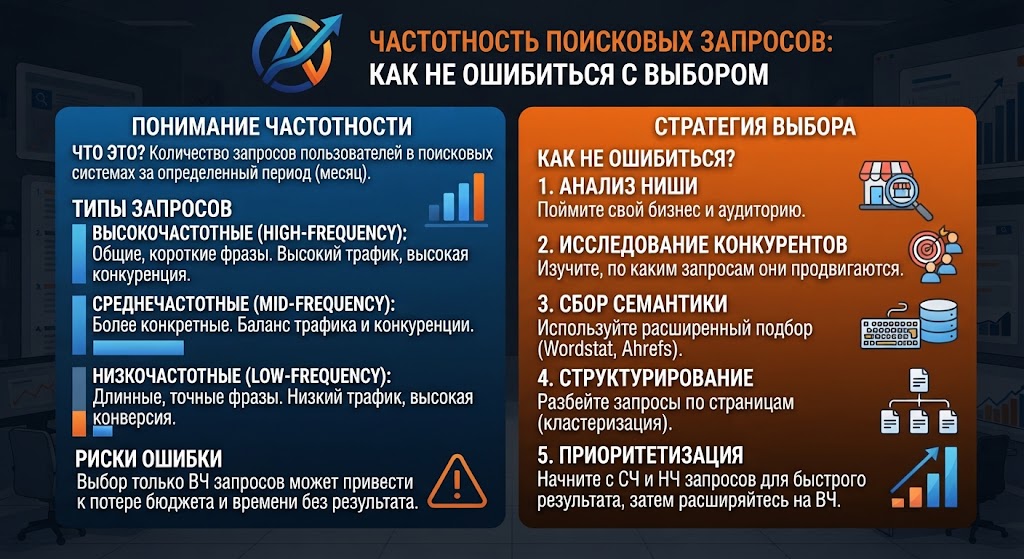 ЧАСТОТНОСТЬ ПОИСКОВЫХ ЗАПРОСОВ:
КАК НЕ ОШИБИТЬСЯ С ВЫБОРОМ

ПОНИМАНИЕ ЧАСТОТНОСТИ

ЧТО ЭТО? Количество запросов пользователей в поисковых системах за определенный период (месяц).

ТИПЫ ЗАПРОСОВ

ВЫСОКОЧАСТОТНЫЕ (HIGH-FREQUENCY):
Общие, короткие фразы. Высокий трафик, высокая конкуренция.

СРЕДНЕЧАСТОТНЫЕ (MID-FREQUENCY):
Более конкретные. Баланс трафика и конкуренции.

НИЗКОЧАСТОТНЫЕ (LOW-FREQUENCY):
Длинные, точные фразы. Низкий трафик, высокая конверсия.

РИСКИ ОШИБКИ
Выбор только ВЧ запросов может привести к потере бюджета и времени без результата.

СТРАТЕГИЯ ВЫБОРА

КАК НЕ ОШИБИТЬСЯ?

1. АНАЛИЗ НИШИ
Поймите свой бизнес и аудиторию.

2. ИССЛЕДОВАНИЕ КОНКУРЕНТОВ
Изучите, по каким запросам они продвигаются.

3. СБОР СЕМАНТИКИ
Используйте расширенный подбор (Wordstat, Ahrefs).

4. СТРУКТУРИРОВАНИЕ
Разбейте запросы по страницам (кластеризация).

5. ПРИОРИТЕТИЗАЦИЯ
Начните с СЧ и НЧ запросов для быстрого результата, затем расширяйтесь на ВЧ.